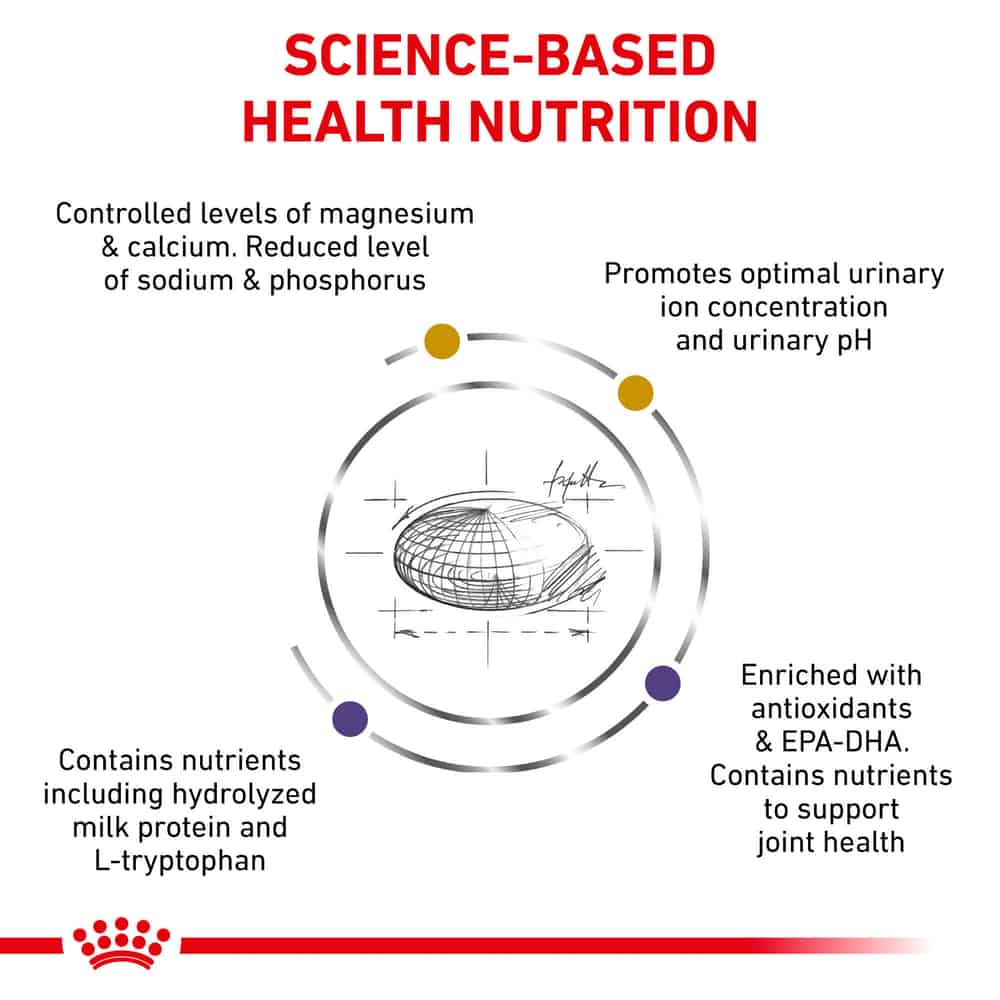 SCIENCE-BASED HEALTH NUTRITION

Controlled levels of magnesium & calcium. Reduced level of sodium & phosphorus

Promotes optimal urinary ion concentration and urinary pH

Enriched with antioxidants & EPA-DHA. Contains nutrients to support joint health

Contains nutrients including hydrolyzed milk protein and L-tryptophan